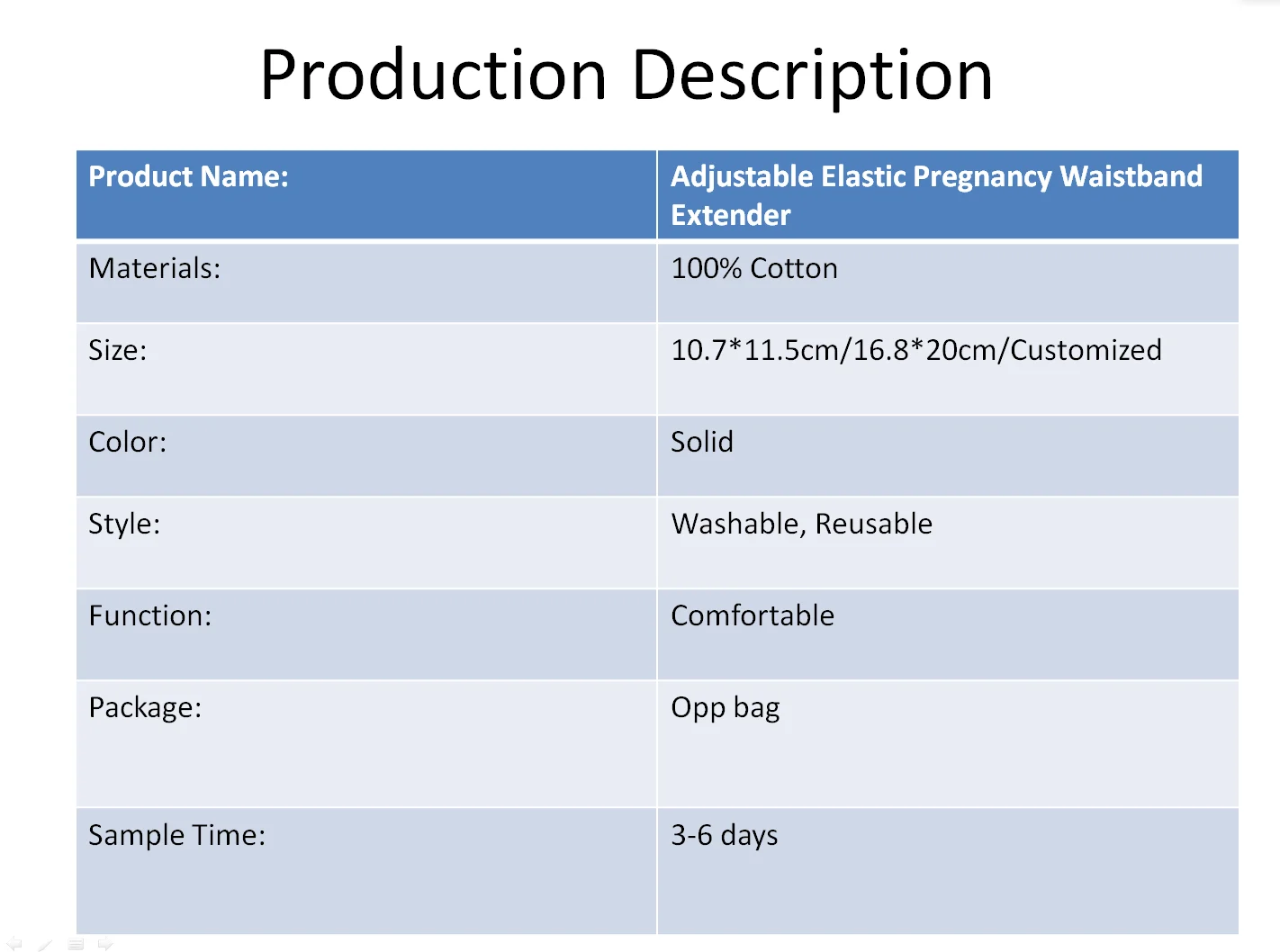 Production Description

| Product Name: | Adjustable Elastic Pregnancy Waistband Extender |
|---|---|
| Materials: | 100% Cotton |
| Size: | 10.7*11.5cm/16.8*20cm/Customized |
| Color: | Solid |
| Style: | Washable, Reusable |
| Function: | Comfortable |
| Package: | Opp bag |
| Sample Time: | 3-6 days |